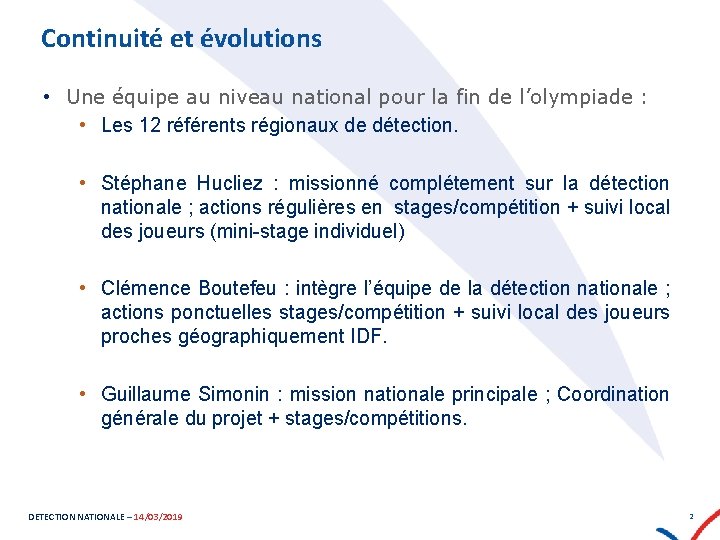 Continuité et évolutions

• Une équipe au niveau national pour la fin de l'olympiade :

• Les 12 référents régionaux de détection.

• Stéphane Hucliez : missionné complétement sur la détection nationale ; actions régulières en stages/compétition + suivi local des joueurs (mini-stage individuel)

• Clémence Boutefeu : intègre l'équipe de la détection nationale ; actions ponctuelles stages/compétition + suivi local des joueurs proches géographiquement IDF.

• Guillaume Simonin : mission nationale principale ; Coordination générale du projet + stages/compétitions.

DETECTION NATIONALE – 14/03/2019

2